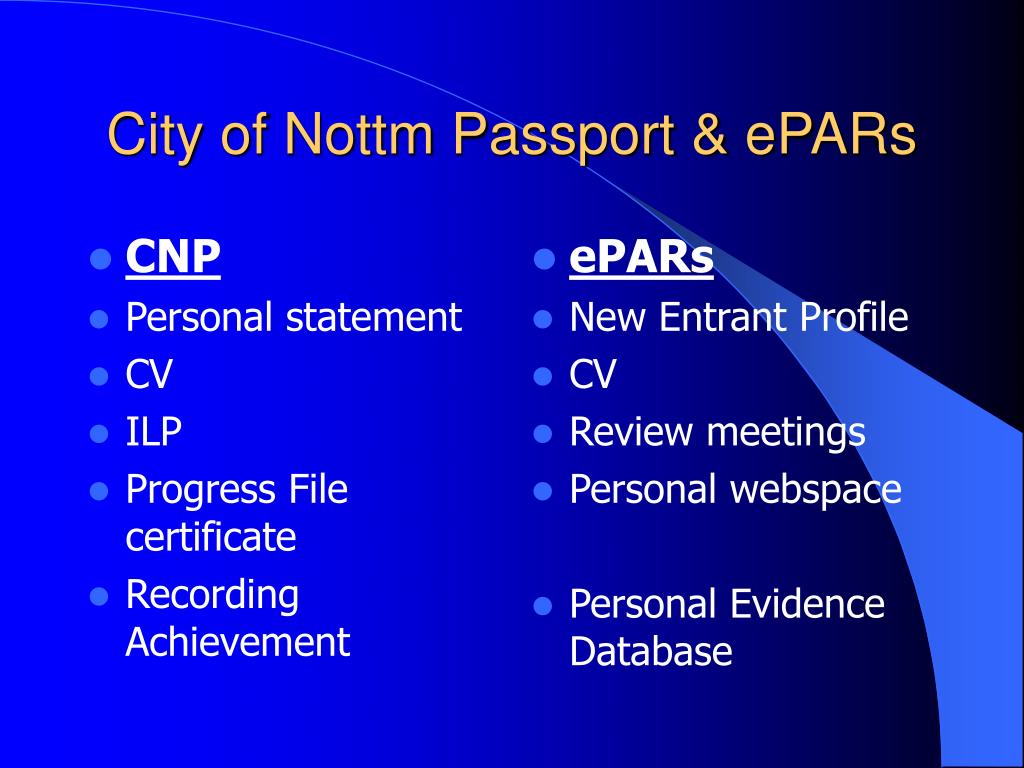 City of Nottm Passport & ePARs

- CNP
- Personal statement
- CV
- ILP
- Progress File certificate
- Recording Achievement

- ePARs
- New Entrant Profile
- CV
- Review meetings
- Personal webspace
- Personal Evidence Database